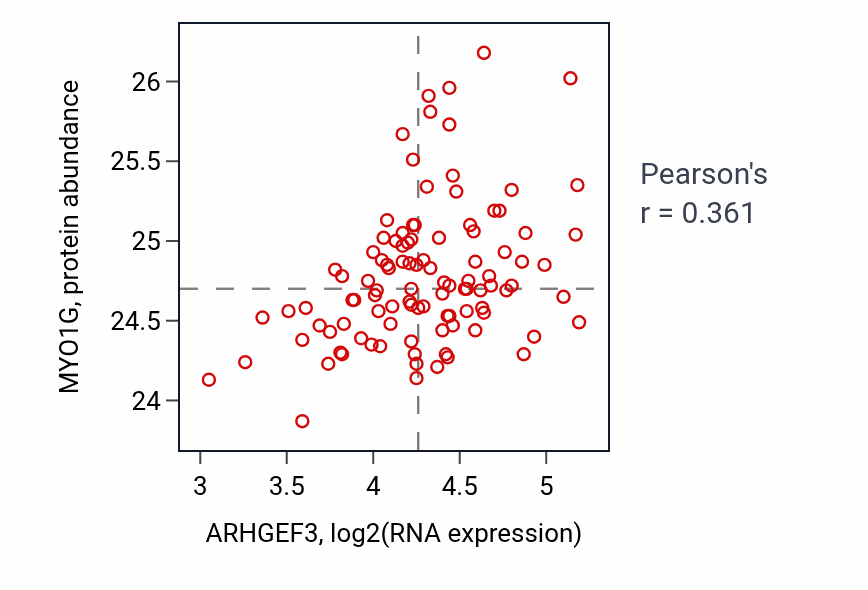 MYO1G, protein abundance

26
25.5
25
24.5
24

3
3.5
4
4.5
5

ARHGEF3, log2(RNA expression)

Pearson's
r = 0.361